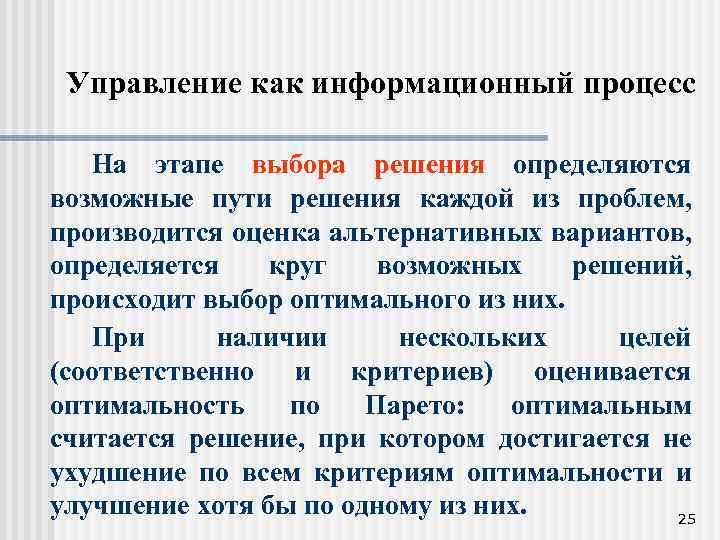 Управление как информационный процесс

На этапе выбора решения определяются возможные пути решения каждой из проблем, производится оценка альтернативных вариантов, определяется круг возможных решений, происходит выбор оптимального из них.

При наличии нескольких целей (соответственно и критериев) оценивается оптимальность по Парето: оптимальным считается решение, при котором достигается не ухудшение по всем критериям оптимальности и улучшение хотя бы по одному из них.

25